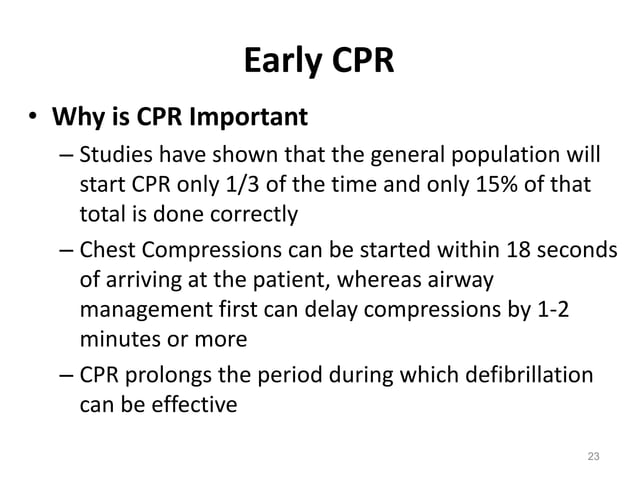 Early CPR

• Why is CPR Important

– Studies have shown that the general population will start CPR only 1/3 of the time and only 15% of that total is done correctly

– Chest Compressions can be started within 18 seconds of arriving at the patient, whereas airway management first can delay compressions by 1-2 minutes or more

– CPR prolongs the period during which defibrillation can be effective

23